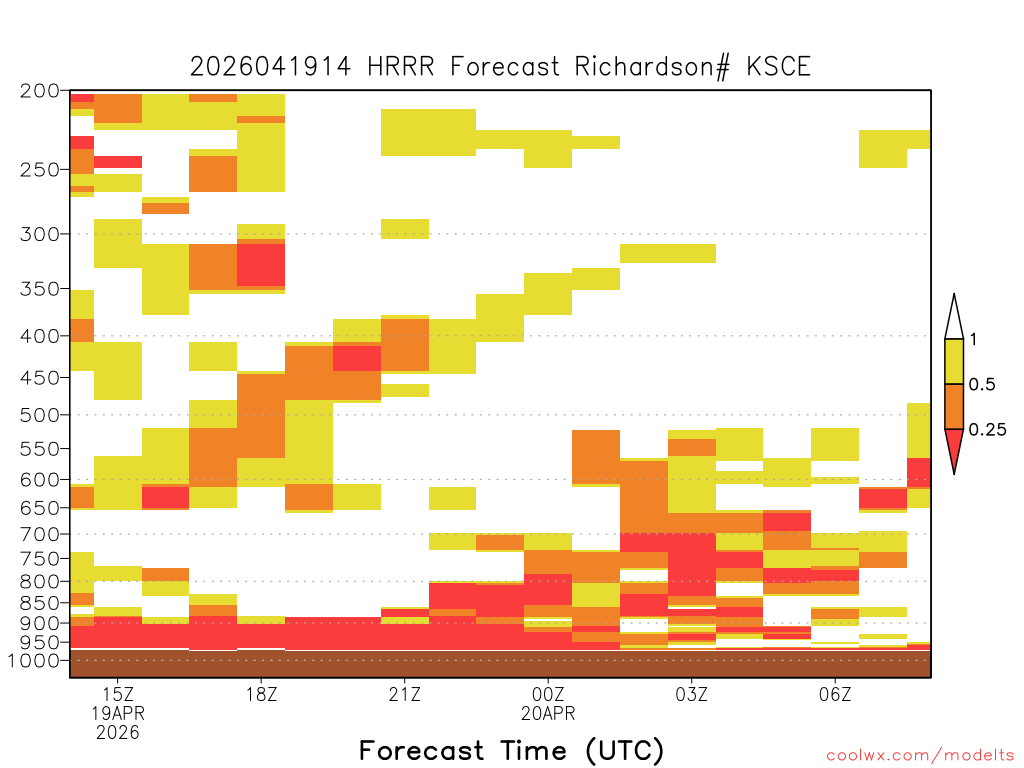 2026041914 HRRR Forecast Richardson# KSCE

200
250
300
350
400
450
500
550
600
650
700
750
800
850
900
950
1000

1
0.5
0.25

15Z
19APR
2026
18Z
21Z
00Z
20APR
03Z
06Z

Forecast Time (UTC)

coolwx.com/modelts